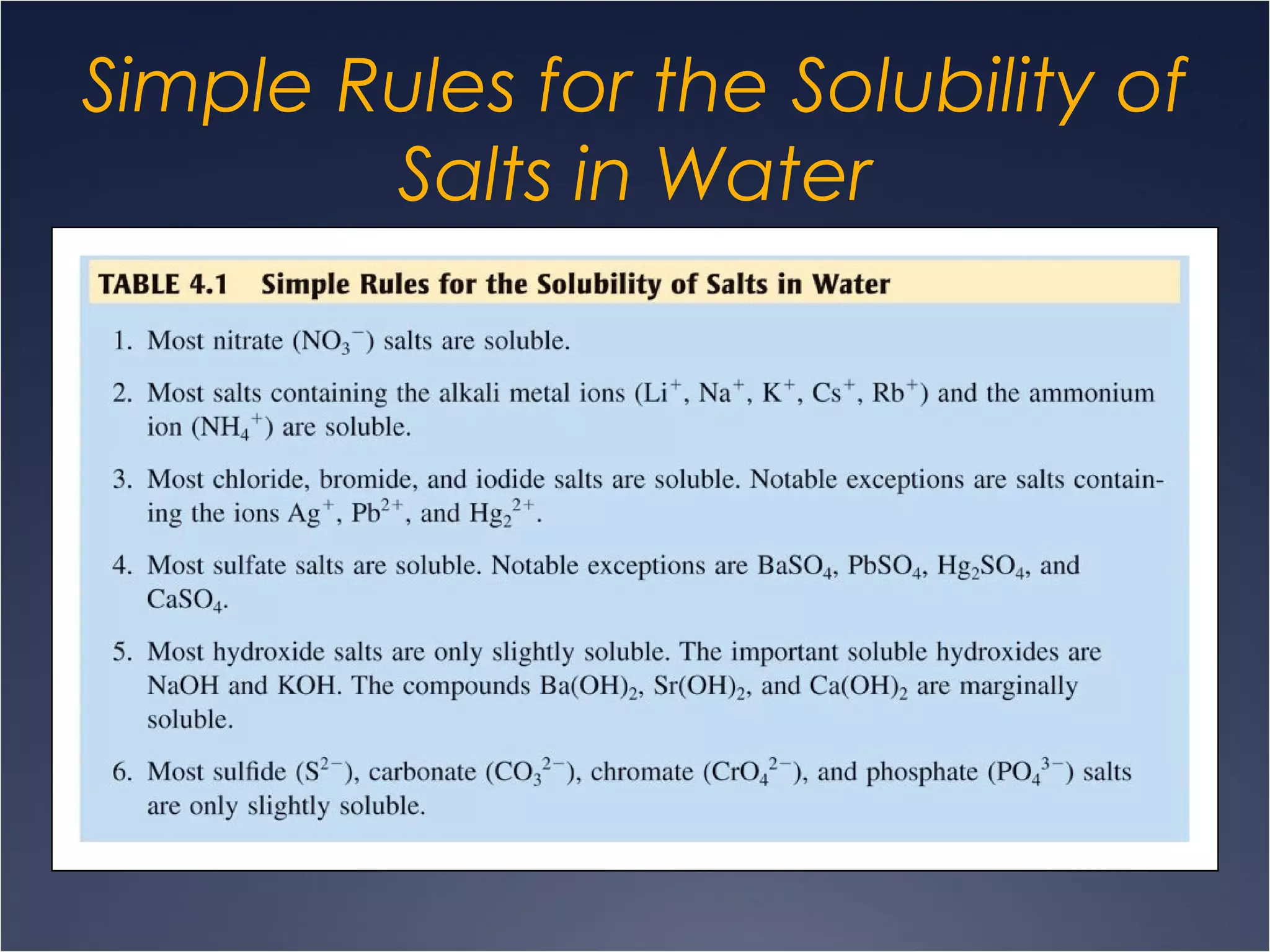 Simple Rules for the Solubility of Salts in Water

TABLE 4.1 Simple Rules for the Solubility of Salts in Water

1. Most nitrate ($NO_3^-$) salts are soluble.

2. Most salts containing the alkali metal ions ($Li^+$, $Na^+$, $K^+$, $Cs^+$, $Rb^+$) and the ammonium ion ($NH_4^+$) are soluble.

3. Most chloride, bromide, and iodide salts are soluble. Notable exceptions are salts containing the ions $Ag^+$, $Pb^{2+}$, and $Hg_2^{2+}$.

4. Most sulfate salts are soluble. Notable exceptions are $BaSO_4$, $PbSO_4$, $Hg_2SO_4$, and $CaSO_4$.

5. Most hydroxide salts are only slightly soluble. The important soluble hydroxides are NaOH and KOH. The compounds $Ba(OH)_2$, $Sr(OH)_2$, and $Ca(OH)_2$ are marginally soluble.

6. Most sulfide ($S^{2-}$), carbonate ($CO_3^{2-}$), chromate ($CrO_4^{2-}$), and phosphate ($PO_4^{3-}$) salts are only slightly soluble.